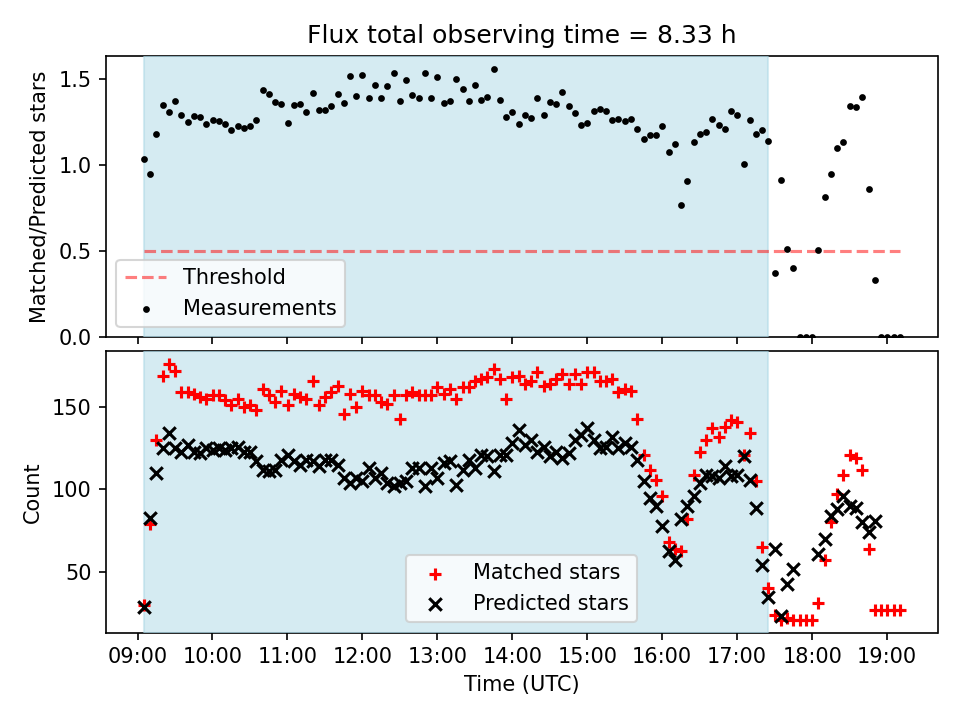 Flux total observing time = 8.33 h

Matched/Predicted stars

1.5
1.0
0.5
0.0

Threshold
Measurements

Count

150
100
50

Matched stars
Predicted stars

09:00 10:00 11:00 12:00 13:00 14:00 15:00 16:00 17:00 18:00 19:00

Time (UTC)